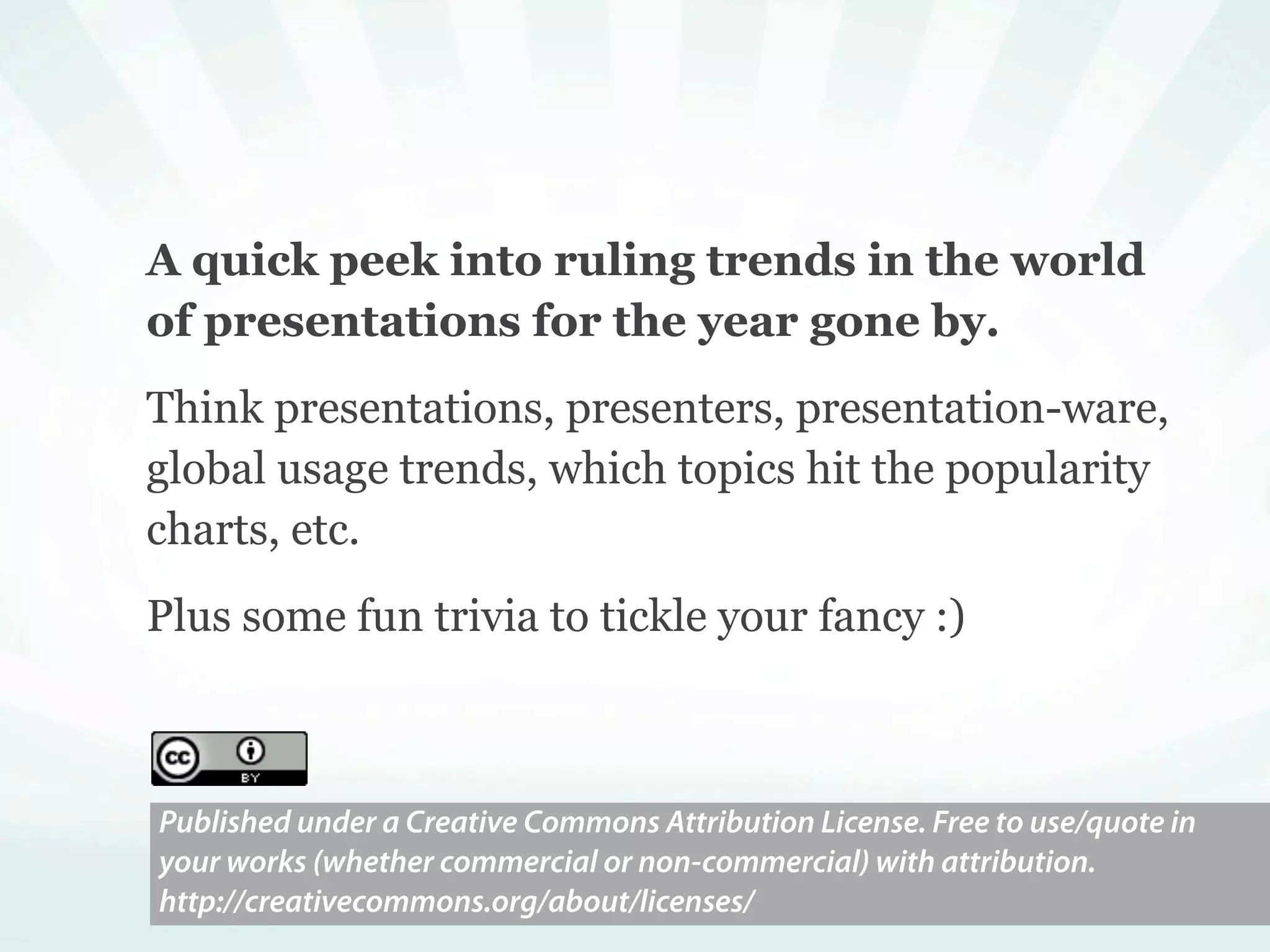 A quick peek into ruling trends in the world of presentations for the year gone by.

Think presentations, presenters, presentation-ware, global usage trends, which topics hit the popularity charts, etc.

Plus some fun trivia to tickle your fancy :)

cc BY

Published under a Creative Commons Attribution License. Free to use/quote in your works (whether commercial or non-commercial) with attribution. http://creativecommons.org/about/licenses/